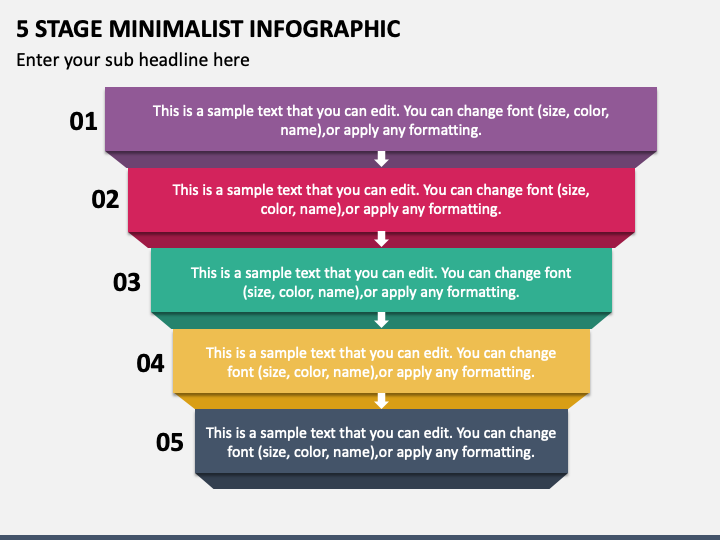 5 STAGE MINIMALIST INFOGRAPHIC

Enter your sub headline here

01

This is a sample text that you can edit. You can change font (size, color, name),or apply any formatting.

02

This is a sample text that you can edit. You can change font (size, color, name),or apply any formatting.

03

This is a sample text that you can edit. You can change font (size, color, name),or apply any formatting.

04

This is a sample text that you can edit. You can change font (size, color, name),or apply any formatting.

05

This is a sample text that you can edit. You can change font (size, color, name),or apply any formatting.